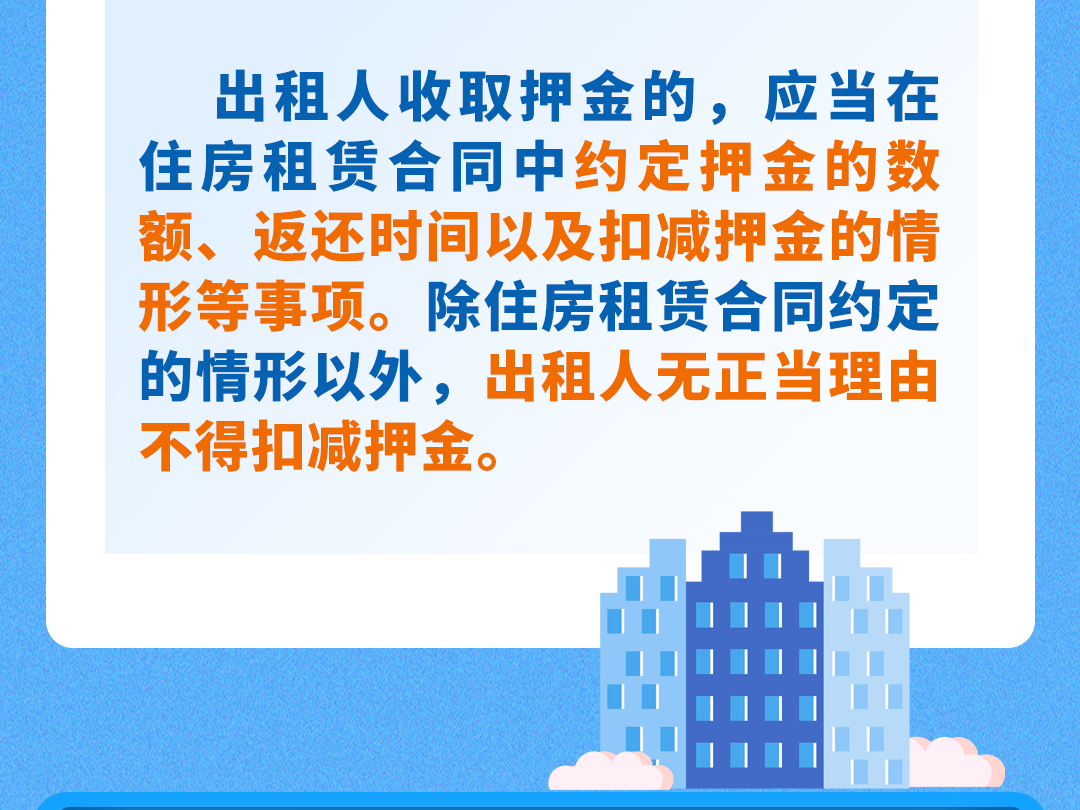 出租人收取押金的，应当在住房租赁合同中约定押金的数额、返还时间以及扣减押金的情形等事项。除住房租赁合同约定的情形以外，出租人无正当理由不得扣减押金。